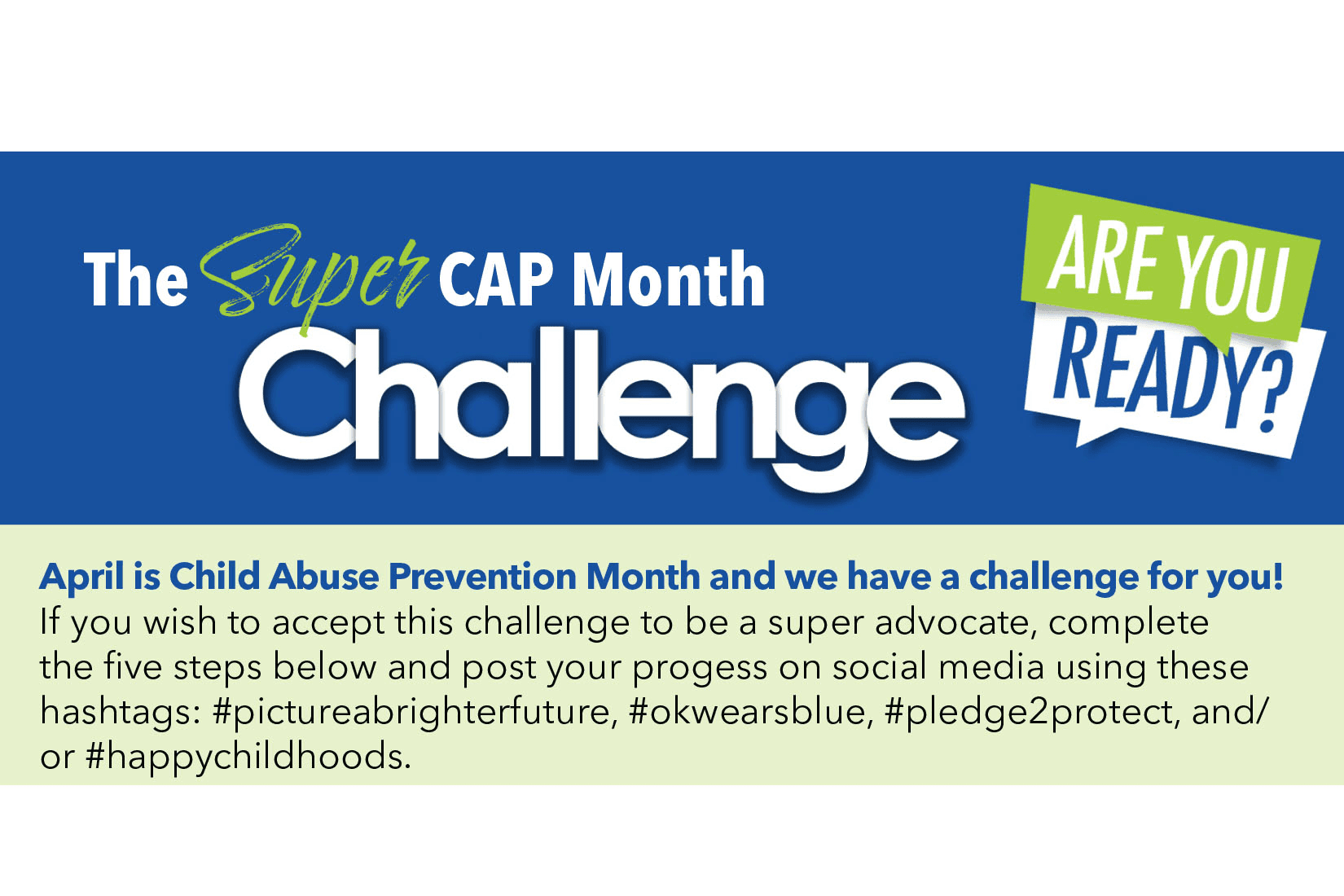 The Super CAP Month Challenge

ARE YOU READY?

April is Child Abuse Prevention Month and we have a challenge for you!
If you wish to accept this challenge to be a super advocate, complete the five steps below and post your progess on social media using these hashtags: #pictureabrighterfuture, #okwearsblue, #pledge2protect, and/or #happychildhoods.